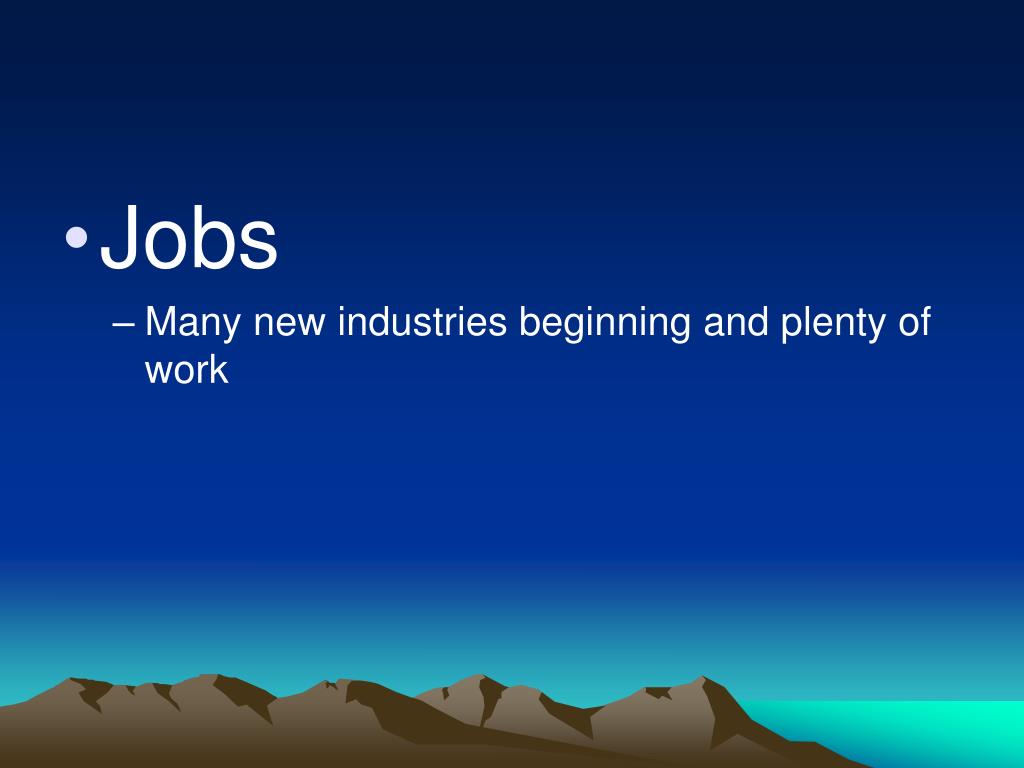 • Jobs

– Many new industries beginning and plenty of work